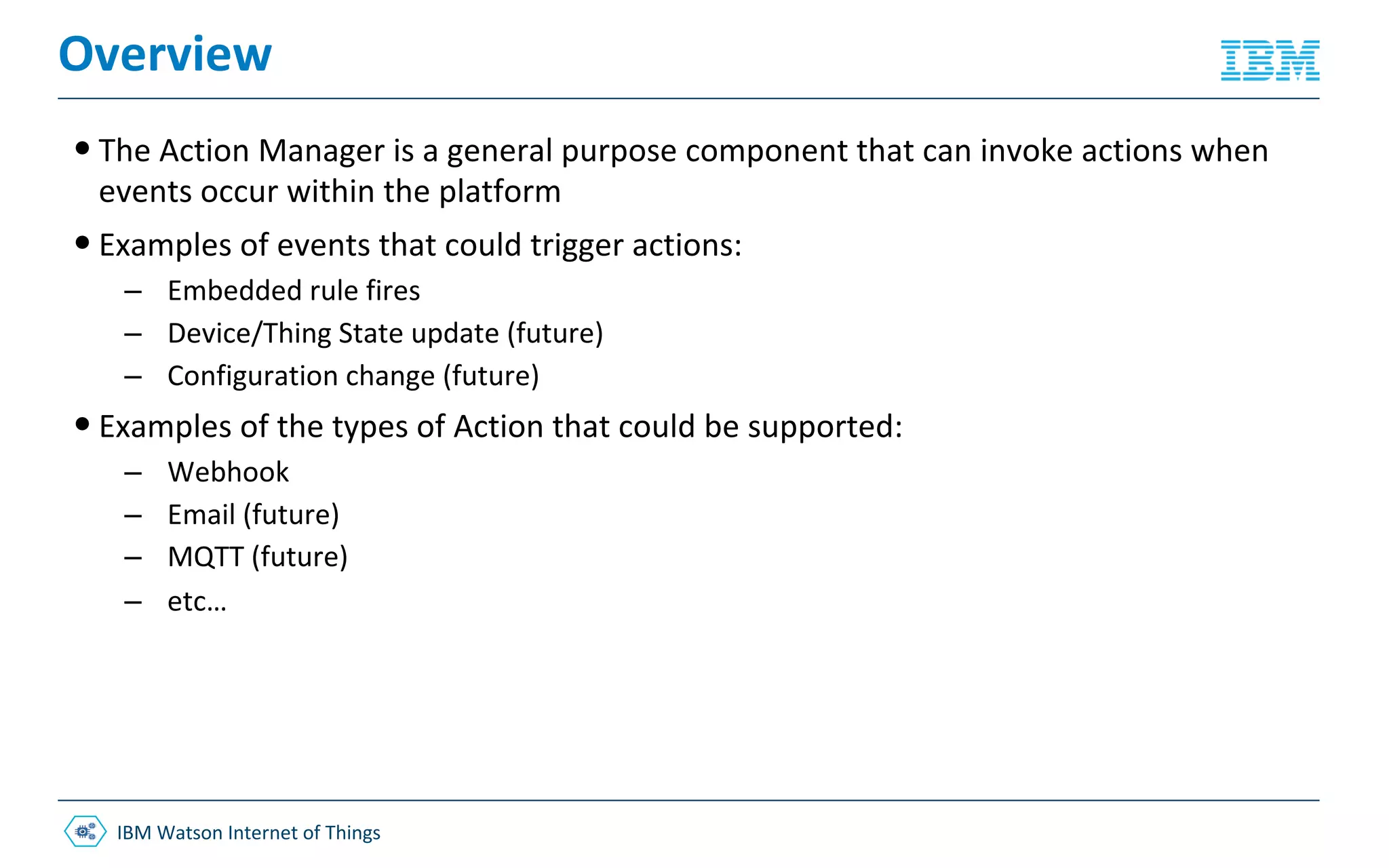 Overview

IBM

• The Action Manager is a general purpose component that can invoke actions when events occur within the platform

• Examples of events that could trigger actions:

– Embedded rule fires

– Device/Thing State update (future)

– Configuration change (future)

• Examples of the types of Action that could be supported:

– Webhook

– Email (future)

– MQTT (future)

– etc…

IBM Watson Internet of Things